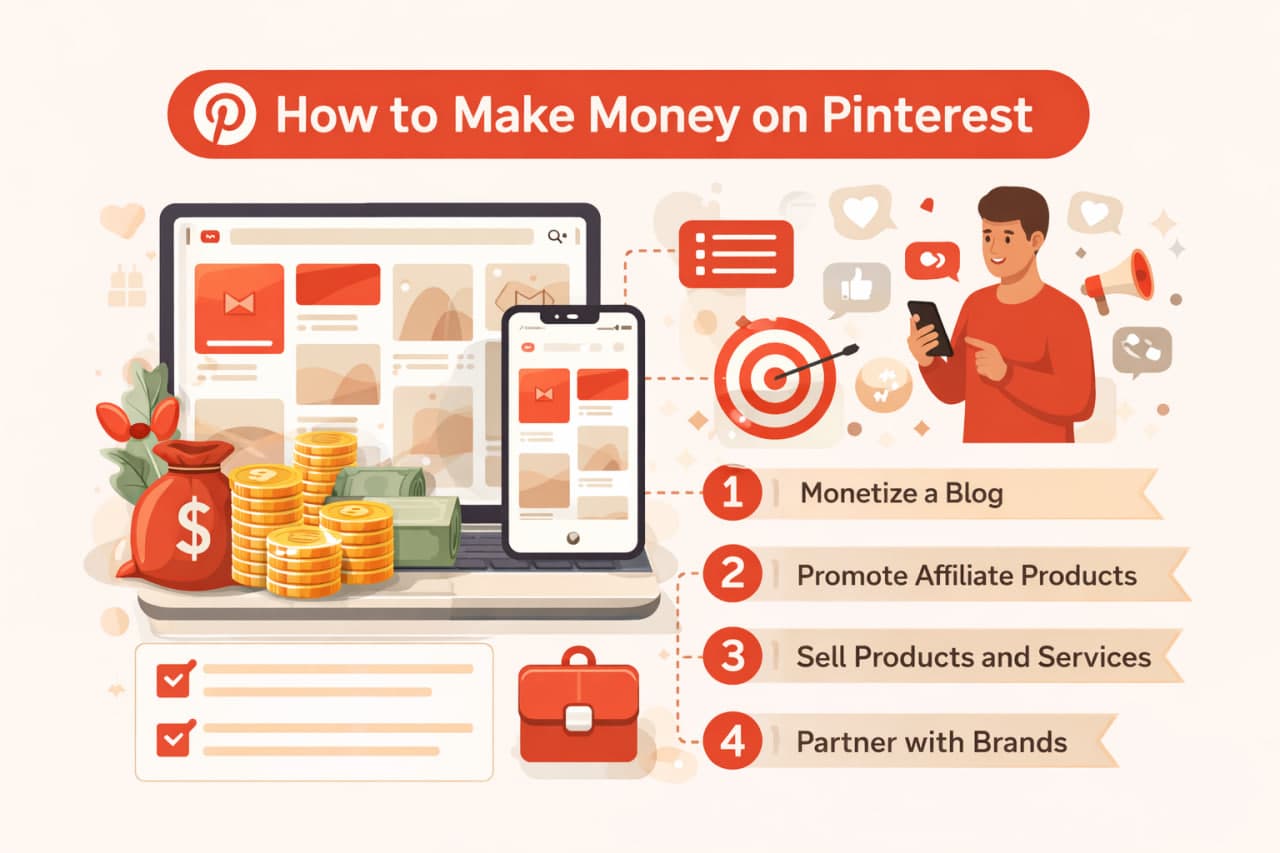 How to Make Money on Pinterest

$

1 Monetize a Blog

2 Promote Affiliate Products

3 Sell Products and Services

4 Partner with Brands